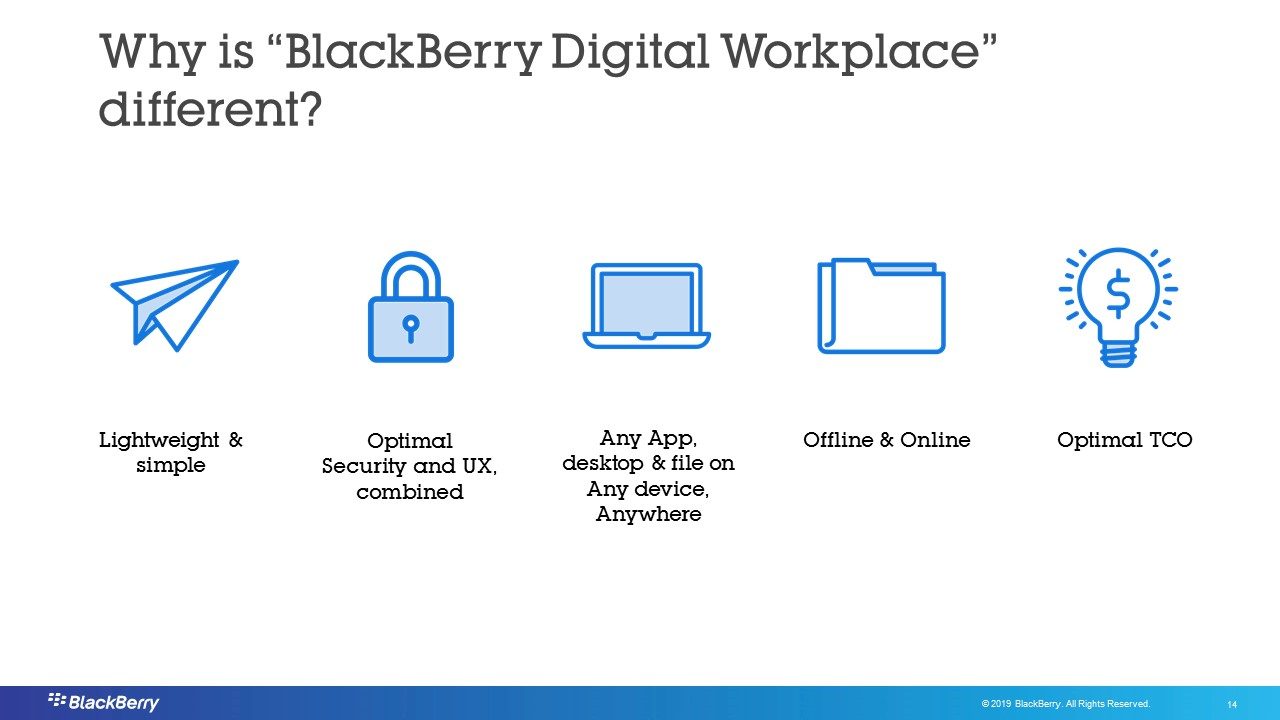 Why is “BlackBerry Digital Workplace” different?

Lightweight & simple

Optimal Security and UX, combined

Any App, desktop & file on Any device, Anywhere

Offline & Online

Optimal TCO

BlackBerry

© 2019 BlackBerry. All Rights Reserved.

14